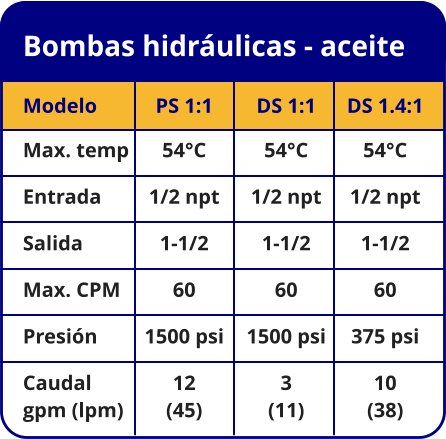 Bombas hidráulicas - aceite

| Modelo | PS 1:1 | DS 1:1 | DS 1.4:1 |
|---|---|---|---|
| Max. temp | 54°C | 54°C | 54°C |
| Entrada | 1/2 npt | 1/2 npt | 1/2 npt |
| Salida | 1-1/2 | 1-1/2 | 1-1/2 |
| Max. CPM | 60 | 60 | 60 |
| Presión | 1500 psi | 1500 psi | 375 psi |
| Caudal gpm (lpm) | 12 (45) | 3 (11) | 10 (38) |